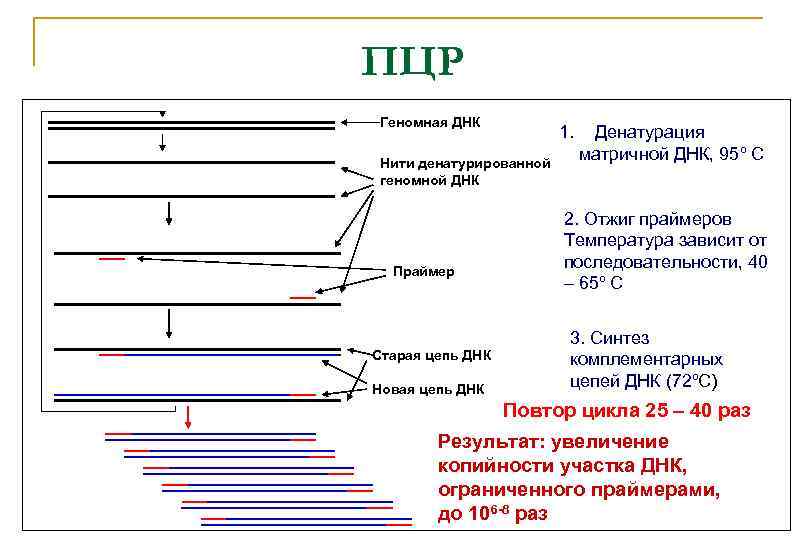 ПЦР

Геномная ДНК

Нити денатурированной геномной ДНК

Праймер

Старая цепь ДНК

Новая цепь ДНК

1. Денатурация матричной ДНК, 95° С

2. Отжиг праймеров Температура зависит от последовательности, 40 – 65° С

3. Синтез комплементарных цепей ДНК (72°С)

Повтор цикла 25 – 40 раз

Результат: увеличение копийности участка ДНК, ограниченного праймерами, до $10^{6-8}$ раз